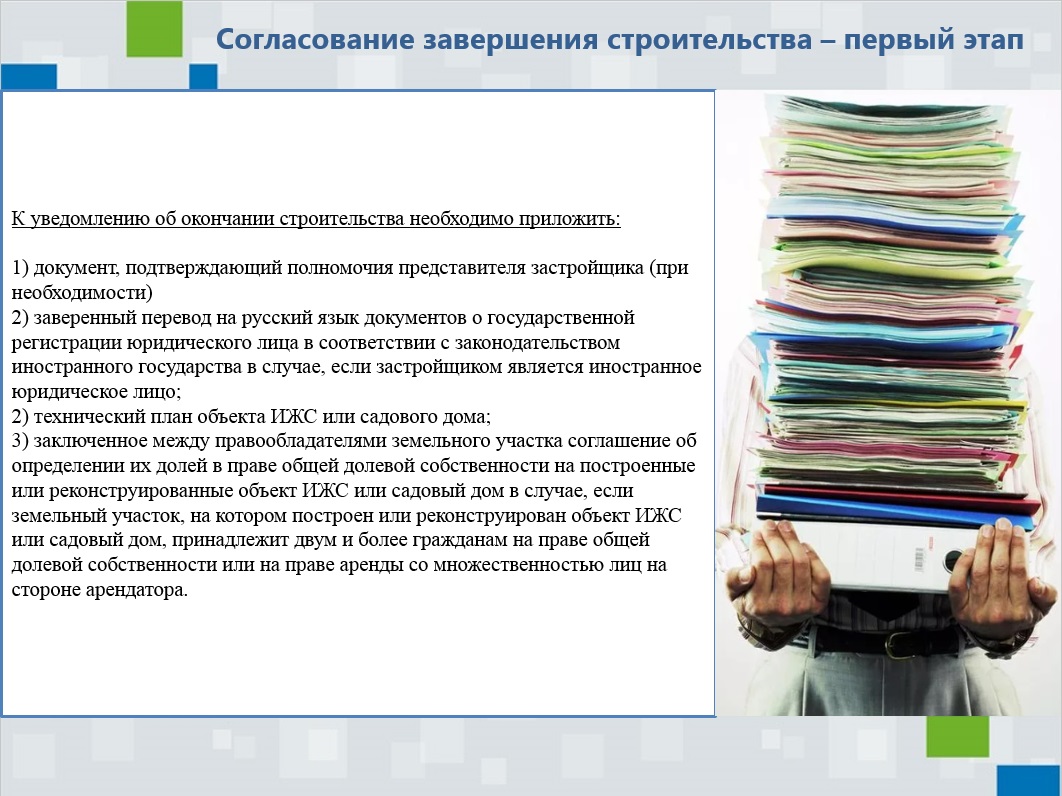 Согласование завершения строительства – первый этап

К уведомлению об окончании строительства необходимо приложить:

1) документ, подтверждающий полномочия представителя застройщика (при необходимости)
2) заверенный перевод на русский язык документов о государственной регистрации юридического лица в соответствии с законодательством иностранного государства в случае, если застройщиком является иностранное юридическое лицо;
2) технический план объекта ИЖС или садового дома;
3) заключенное между правообладателями земельного участка соглашение об определении их долей в праве общей долевой собственности на построенные или реконструированные объект ИЖС или садовый дом в случае, если земельный участок, на котором построен или реконструирован объект ИЖС или садовый дом, принадлежит двум и более гражданам на праве общей долевой собственности или на праве аренды со множественностью лиц на стороне арендатора.